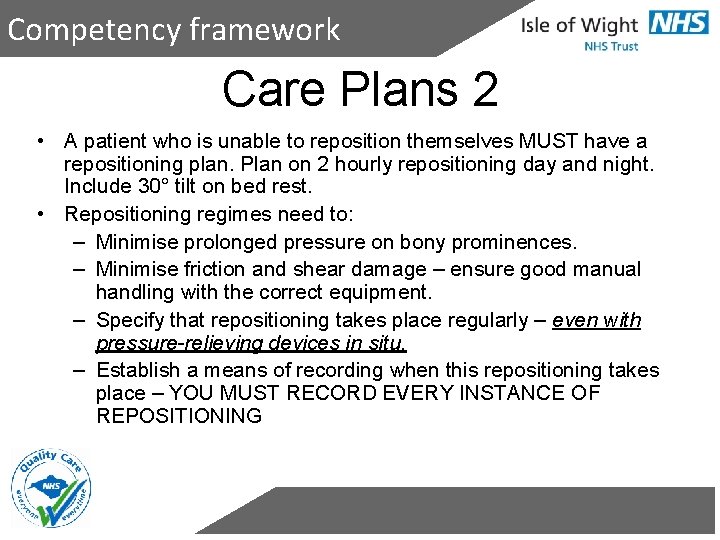 Competency framework

Isle of Wight NHS
NHS Trust

Care Plans 2

• A patient who is unable to reposition themselves MUST have a repositioning plan. Plan on 2 hourly repositioning day and night. Include 30° tilt on bed rest.
• Repositioning regimes need to:
– Minimise prolonged pressure on bony prominences.
– Minimise friction and shear damage – ensure good manual handling with the correct equipment.
– Specify that repositioning takes place regularly – even with pressure-relieving devices in situ.
– Establish a means of recording when this repositioning takes place – YOU MUST RECORD EVERY INSTANCE OF REPOSITIONING

Quality Care NHS everyone everytime